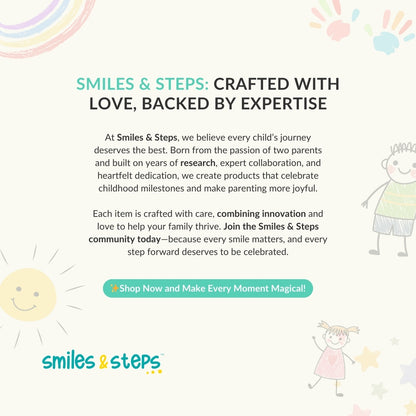 SMILES & STEPS: CRAFTED WITH LOVE, BACKED BY EXPERTISE

At Smiles & Steps, we believe every child's journey deserves the best. Born from the passion of two parents and built on years of research, expert collaboration, and heartfelt dedication, we create products that celebrate childhood milestones and make parenting more joyful.

Each item is crafted with care, combining innovation and love to help your family thrive. Join the Smiles & Steps community today—because every smile matters, and every step forward deserves to be celebrated.

✨Shop Now and Make Every Moment Magical!

smiles & steps™